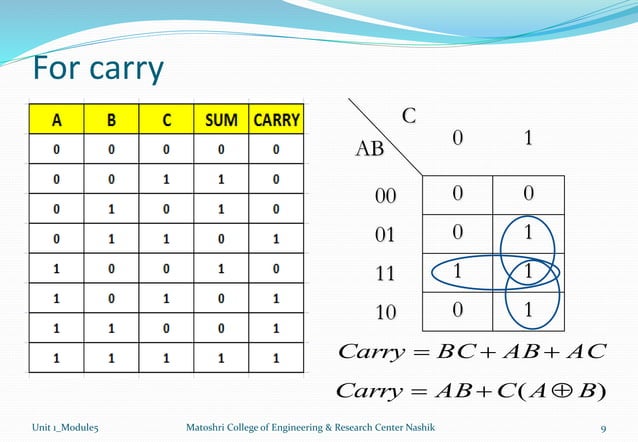 For carry

| A | B | C | SUM | CARRY |
|---|---|---|---|---|
| 0 | 0 | 0 | 0 | 0 |
| 0 | 0 | 1 | 1 | 0 |
| 0 | 1 | 0 | 1 | 0 |
| 0 | 1 | 1 | 0 | 1 |
| 1 | 0 | 0 | 1 | 0 |
| 1 | 0 | 1 | 0 | 1 |
| 1 | 1 | 0 | 0 | 1 |
| 1 | 1 | 1 | 1 | 1 |

| AB \ C | 0 | 1 |
|---|---|---|
| 00 | 0 | 0 |
| 01 | 0 | 1 |
| 11 | 1 | 1 |
| 10 | 0 | 1 |

$Carry = BC + AB + AC$

$Carry = AB + C(A \oplus B)$

Unit 1_Module5 Matoshri College of Engineering & Research Center Nashik 9